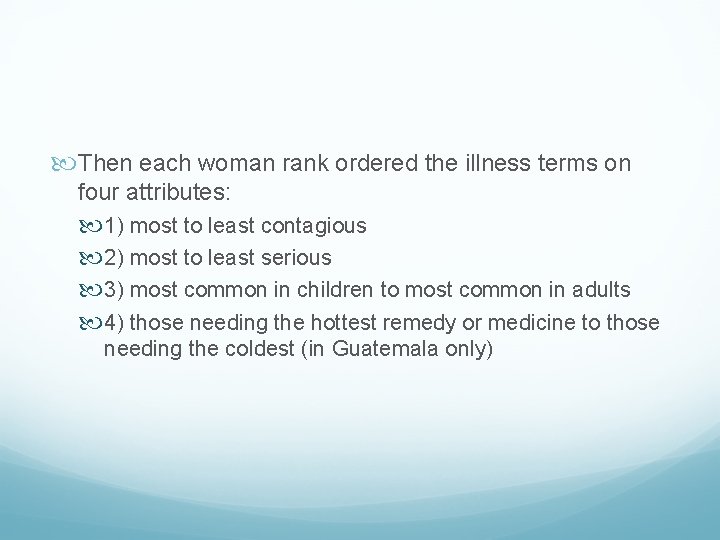 Then each woman rank ordered the illness terms on four attributes:

1) most to least contagious

2) most to least serious

3) most common in children to most common in adults

4) those needing the hottest remedy or medicine to those needing the coldest (in Guatemala only)